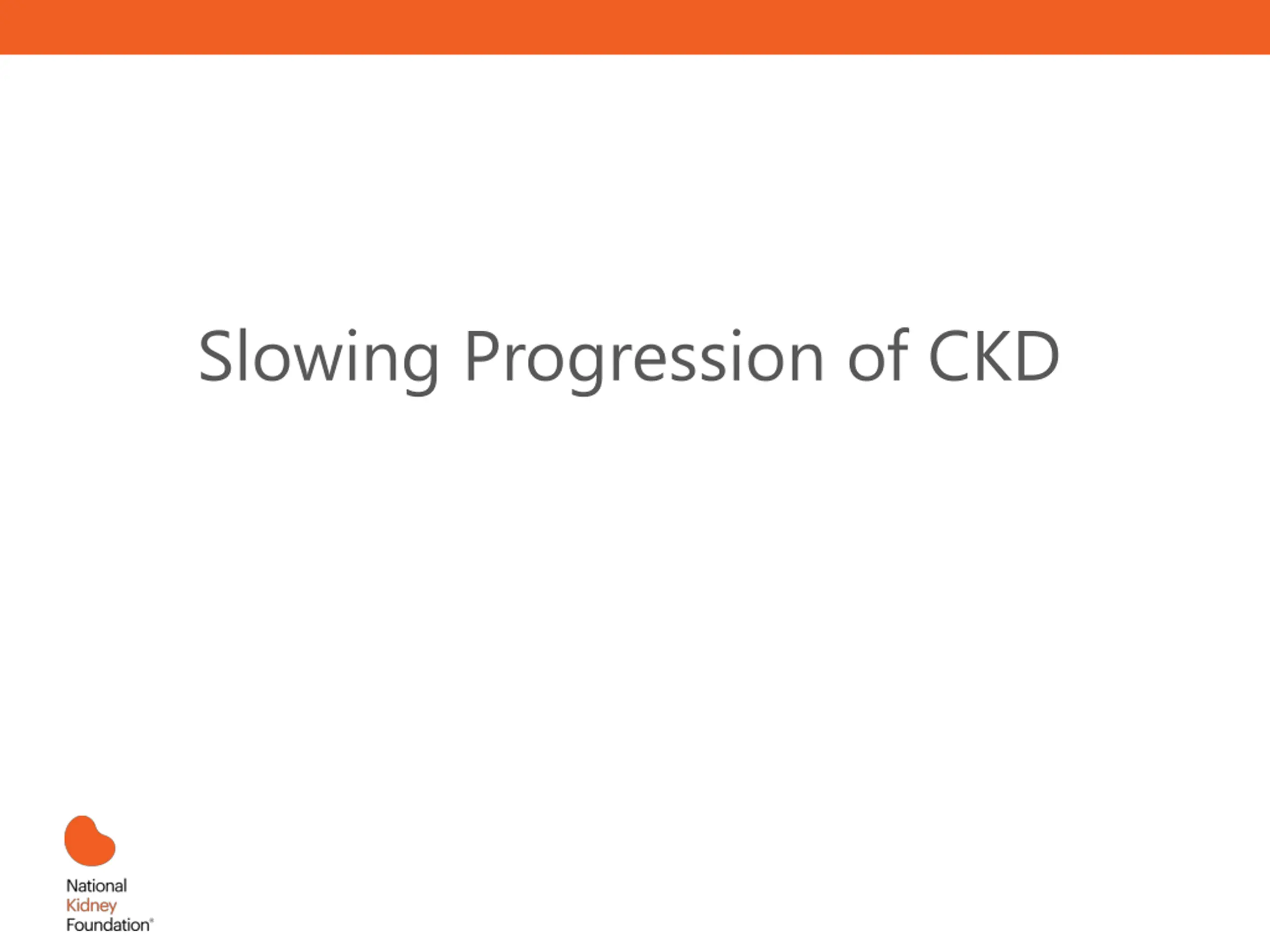 Slowing Progression of CKD

National
Kidney
Foundation®